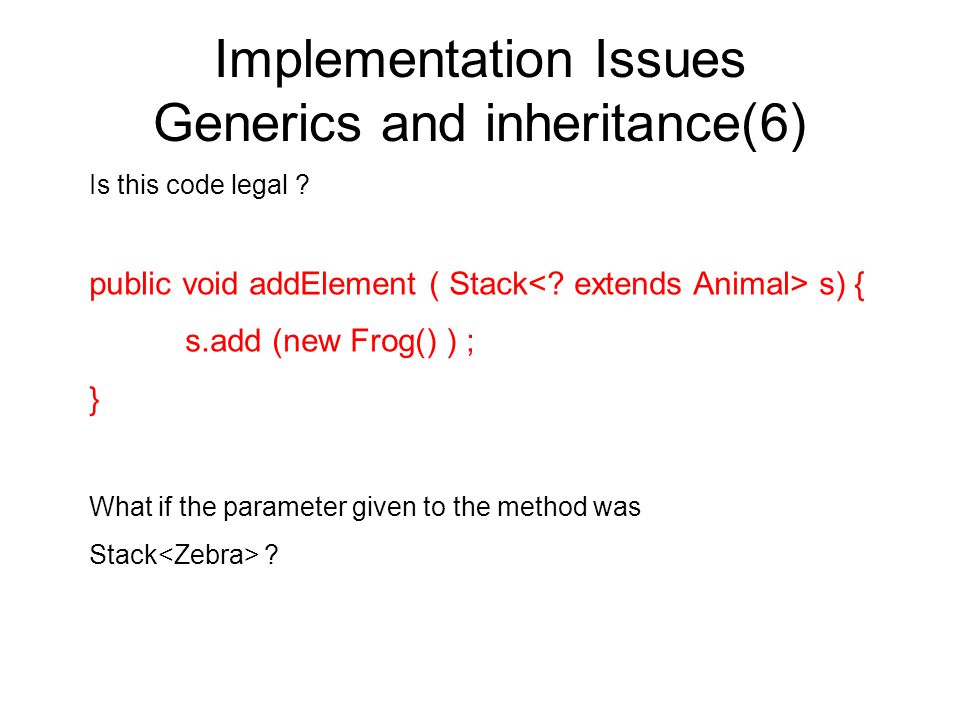 Implementation Issues
Generics and inheritance(6)

Is this code legal ?

public void addElement ( Stack<? extends Animal> s) {
s.add (new Frog() ) ;
}

What if the parameter given to the method was
Stack<Zebra> ?